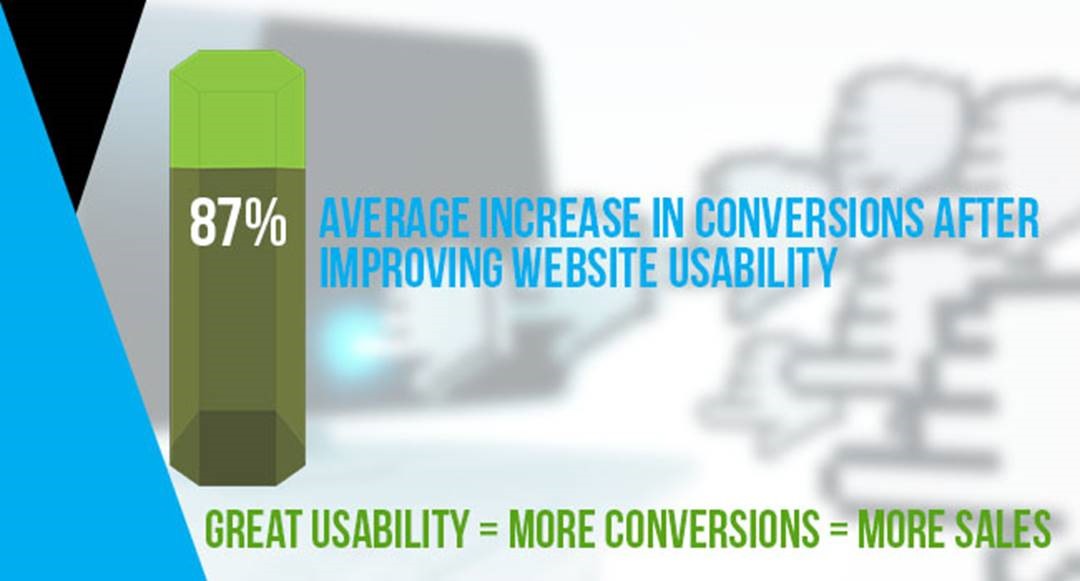 87% AVERAGE INCREASE IN CONVERSIONS AFTER IMPROVING WEBSITE USABILITY

GREAT USABILITY = MORE CONVERSIONS = MORE SALES